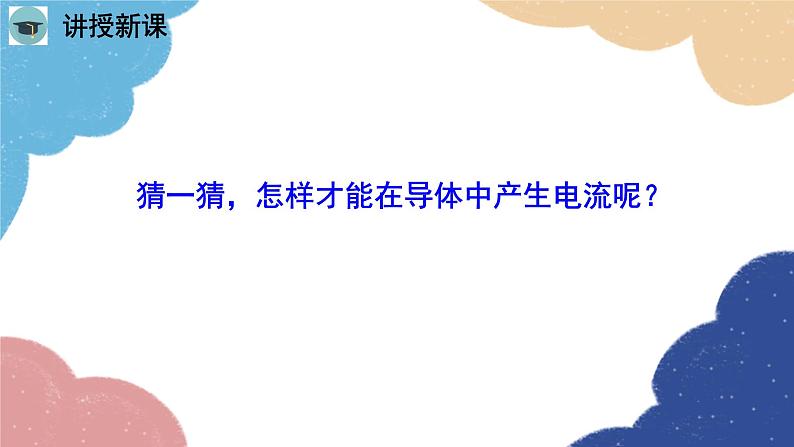 讲授新课

猜一猜，怎样才能在导体中产生电流呢？